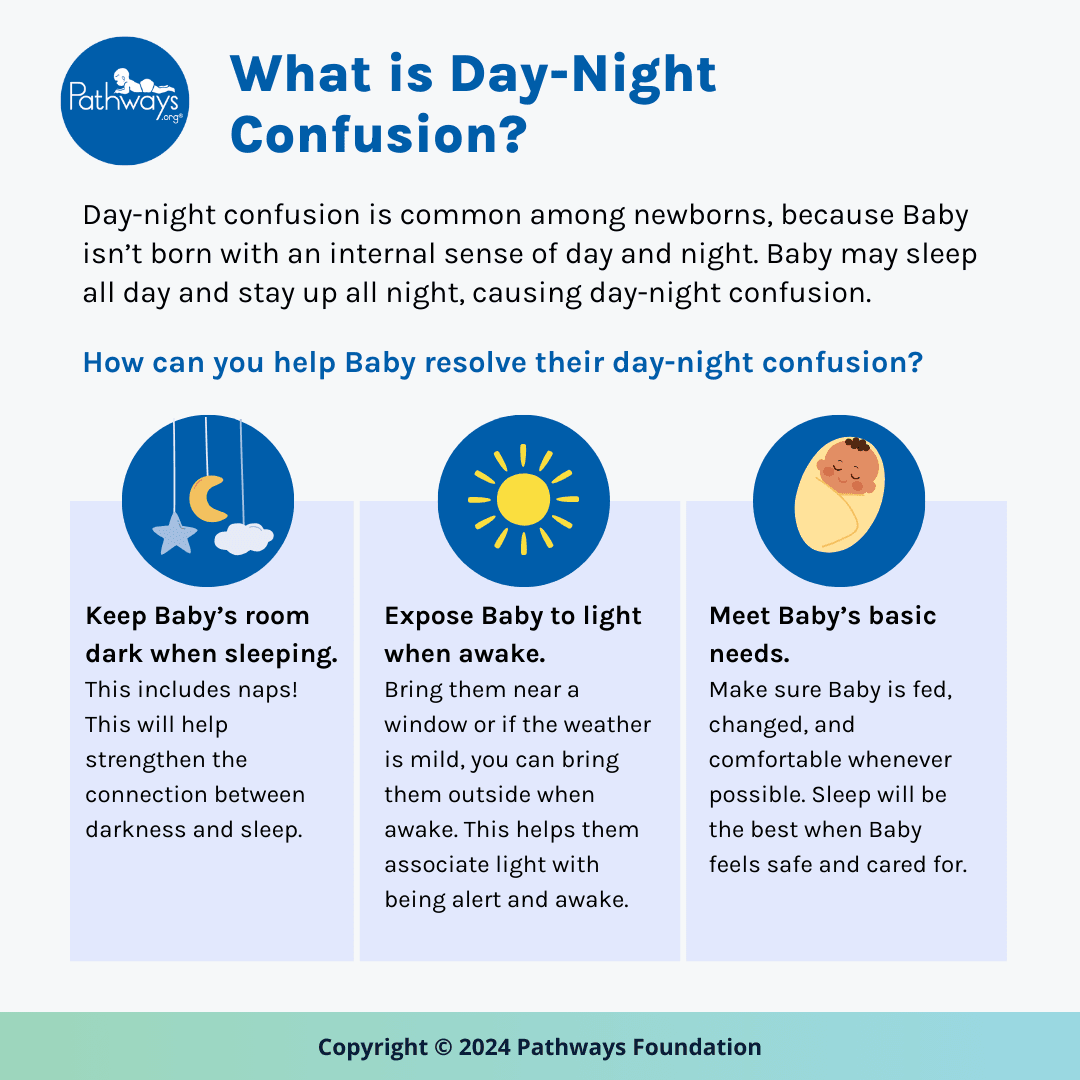 Pathways.org®

What is Day-Night Confusion?

Day-night confusion is common among newborns, because Baby isn't born with an internal sense of day and night. Baby may sleep all day and stay up all night, causing day-night confusion.

How can you help Baby resolve their day-night confusion?

Keep Baby's room dark when sleeping.
This includes naps! This will help strengthen the connection between darkness and sleep.

Expose Baby to light when awake.
Bring them near a window or if the weather is mild, you can bring them outside when awake. This helps them associate light with being alert and awake.

Meet Baby's basic needs.
Make sure Baby is fed, changed, and comfortable whenever possible. Sleep will be the best when Baby feels safe and cared for.

Copyright © 2024 Pathways Foundation